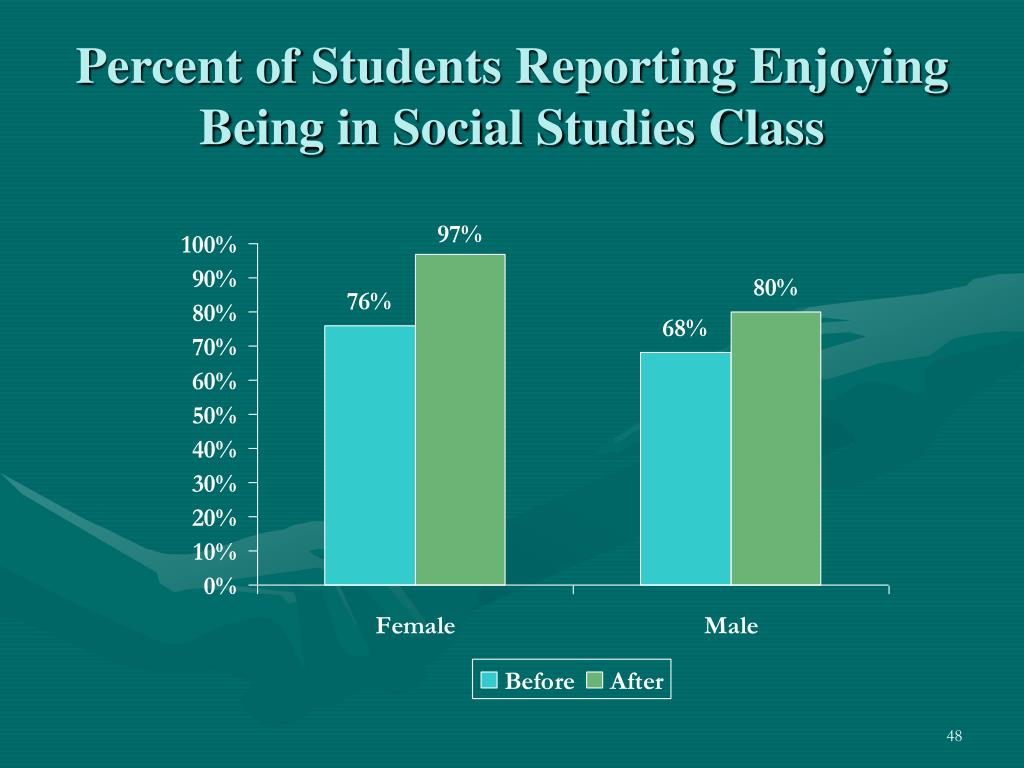 Percent of Students Reporting Enjoying Being in Social Studies Class

100%
90%
80%
70%
60%
50%
40%
30%
20%
10%
0%

76%
97%
68%
80%

Female
Male

Before After

48